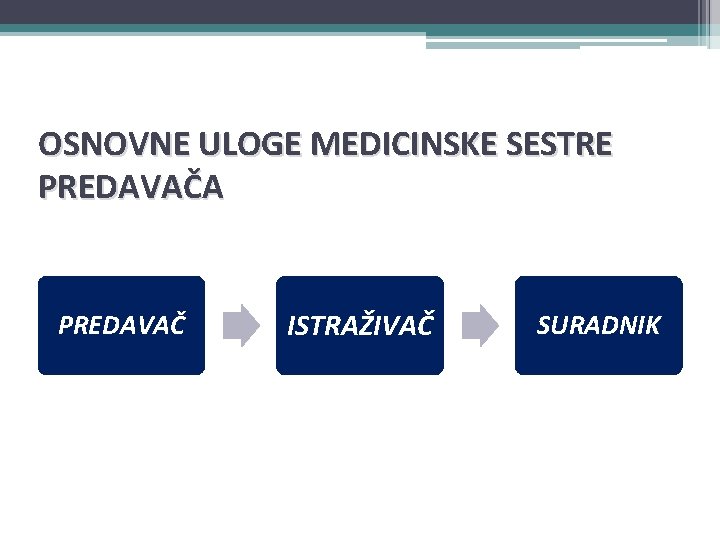 OSNOVNE ULOGE MEDICINSKE SESTRE PREDAVAČA

PREDAVAČ

ISTRAŽIVAČ

SURADNIK